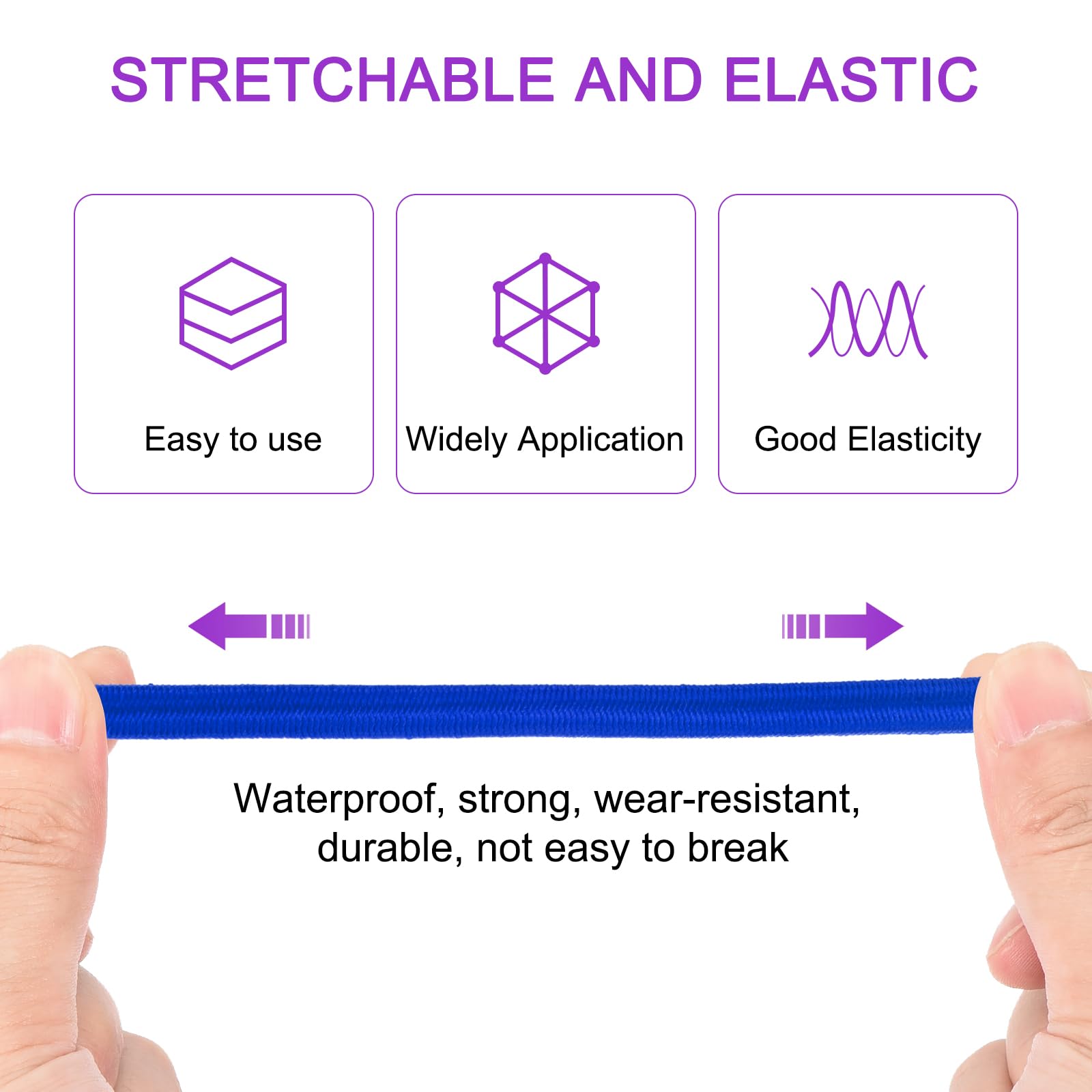 STRETCHABLE AND ELASTIC

Easy to use

Widely Application

Good Elasticity

Waterproof, strong, wear-resistant, durable, not easy to break